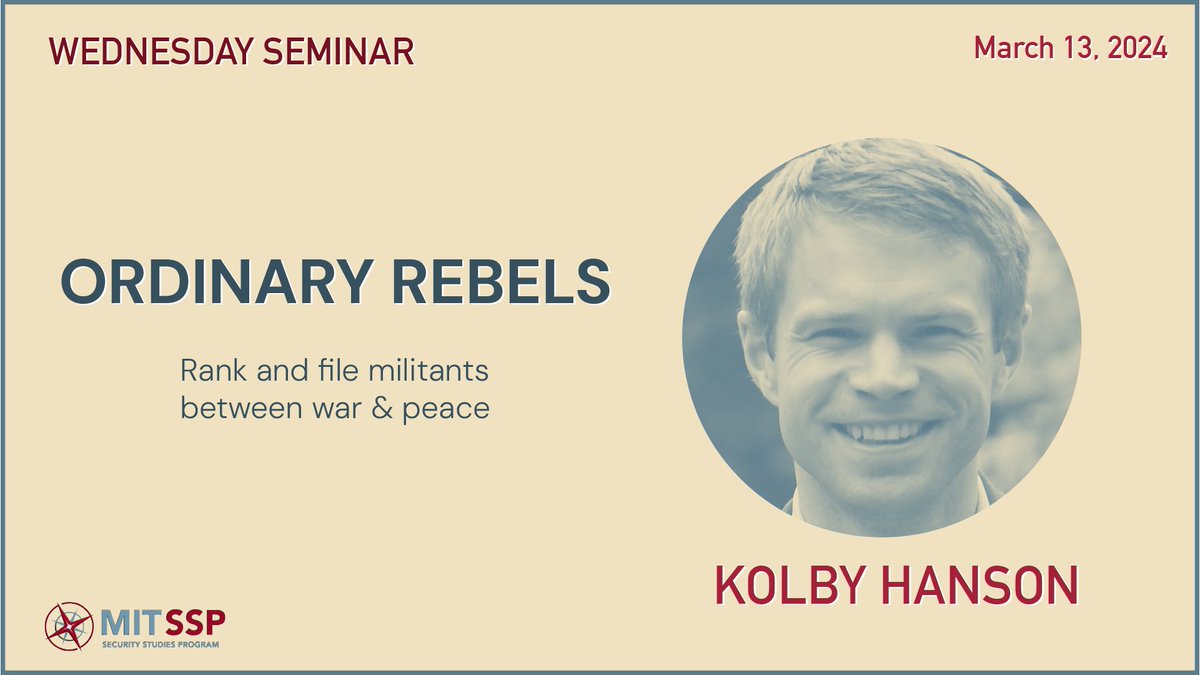 WEDNESDAY SEMINAR

March 13, 2024

ORDINARY REBELS

Rank and file militants between war & peace

KOLBY HANSON

MIT SSP
SECURITY STUDIES PROGRAM